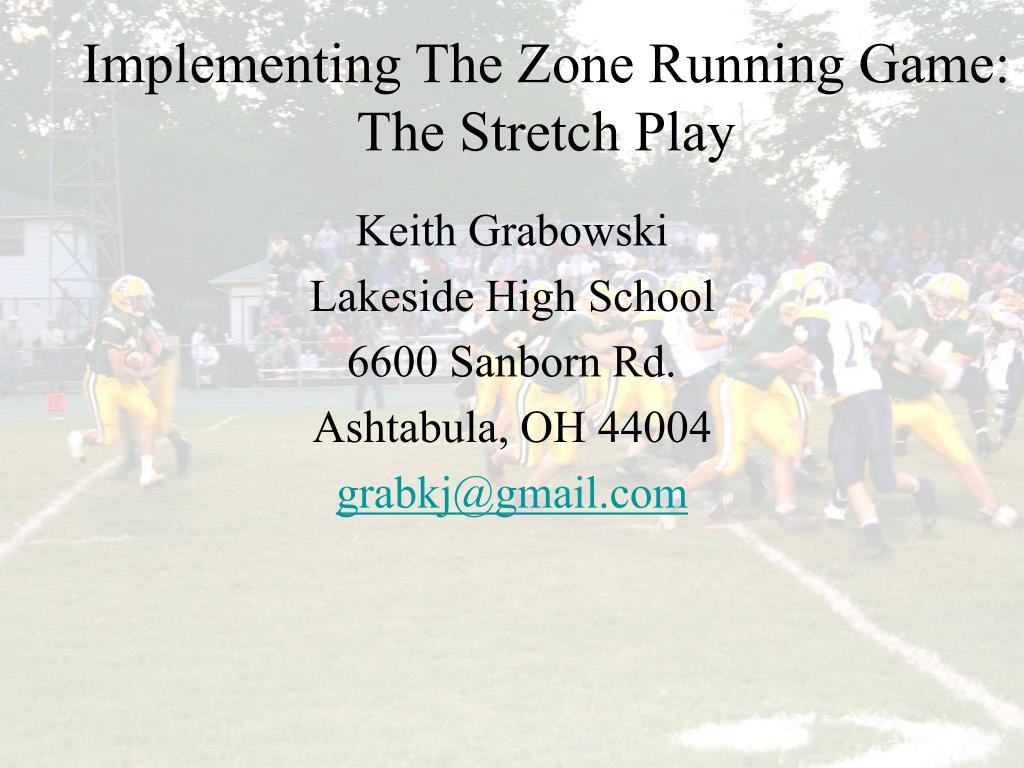 Implementing The Zone Running Game: The Stretch Play

Keith Grabowski
Lakeside High School
6600 Sanborn Rd.
Ashtabula, OH 44004
grabkj@gmail.com